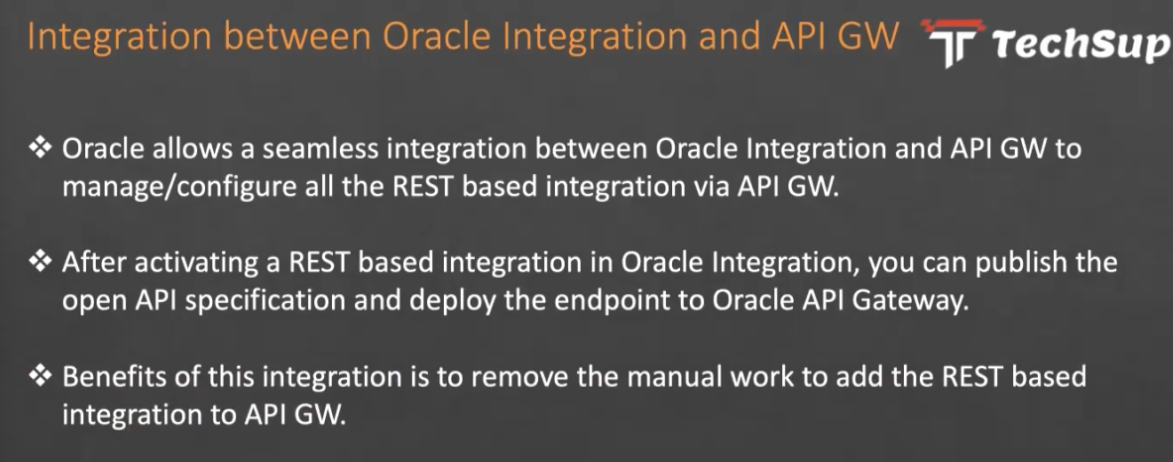 Integration between Oracle Integration and API GW

TechSup

❖ Oracle allows a seamless integration between Oracle Integration and API GW to manage/configure all the REST based integration via API GW.

❖ After activating a REST based integration in Oracle Integration, you can publish the open API specification and deploy the endpoint to Oracle API Gateway.

❖ Benefits of this integration is to remove the manual work to add the REST based integration to API GW.